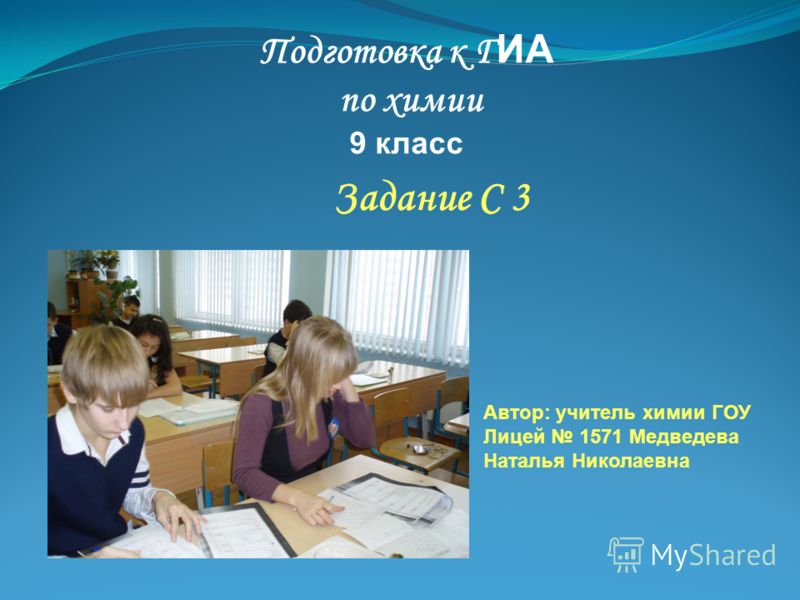 Подготовка к ГИА
по химии
9 класс

Задание С 3

Автор: учитель химии ГОУ Лицей № 1571 Медведева Наталья Николаевна

MyShared